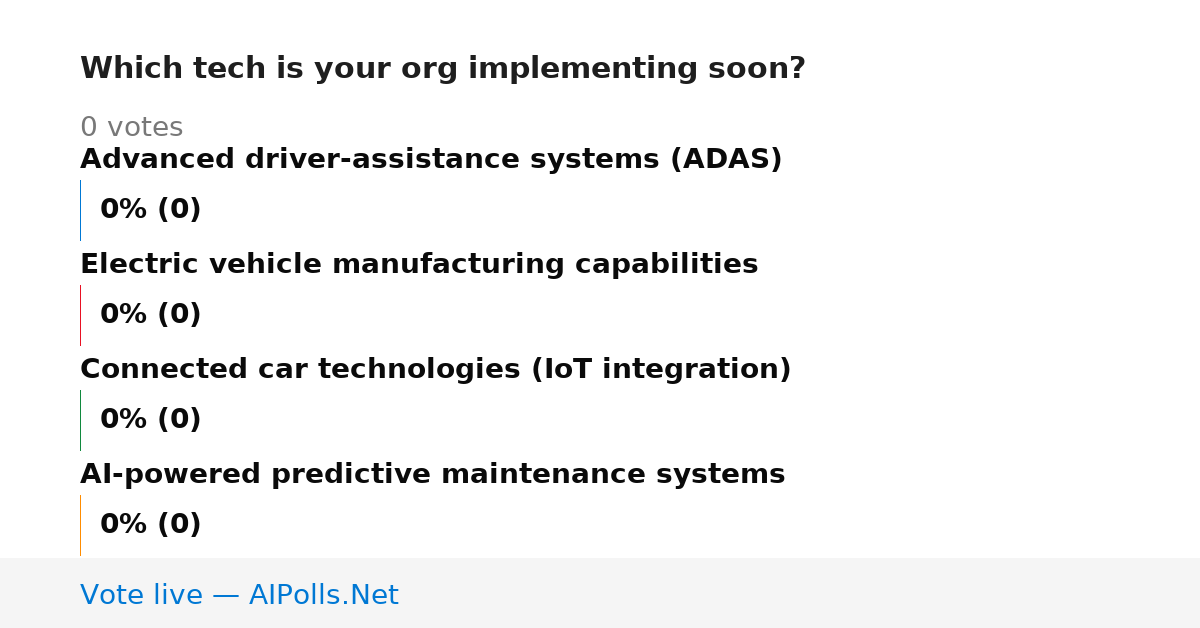 Which tech is your org implementing soon?

0 votes

Advanced driver-assistance systems (ADAS)

0% (0)

Electric vehicle manufacturing capabilities

0% (0)

Connected car technologies (IoT integration)

0% (0)

AI-powered predictive maintenance systems

0% (0)

Vote live — AIPolls.Net